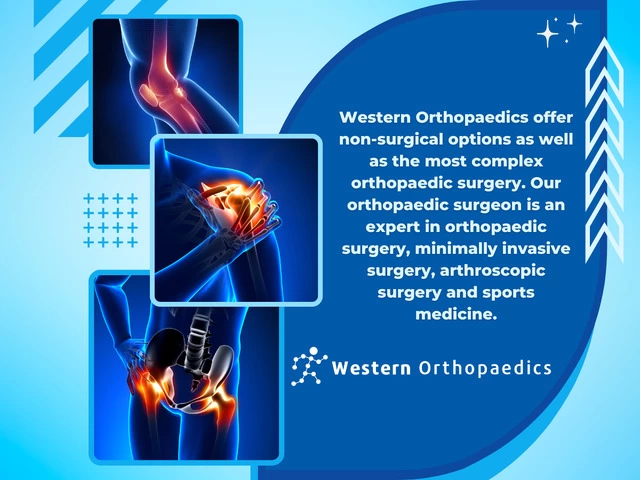 Western Orthopaedics offer non-surgical options as well as the most complex orthopaedic surgery. Our orthopaedic surgeon is an expert in orthopaedic surgery, minimally invasive surgery, arthroscopic surgery and sports medicine.

Western Orthopaedics